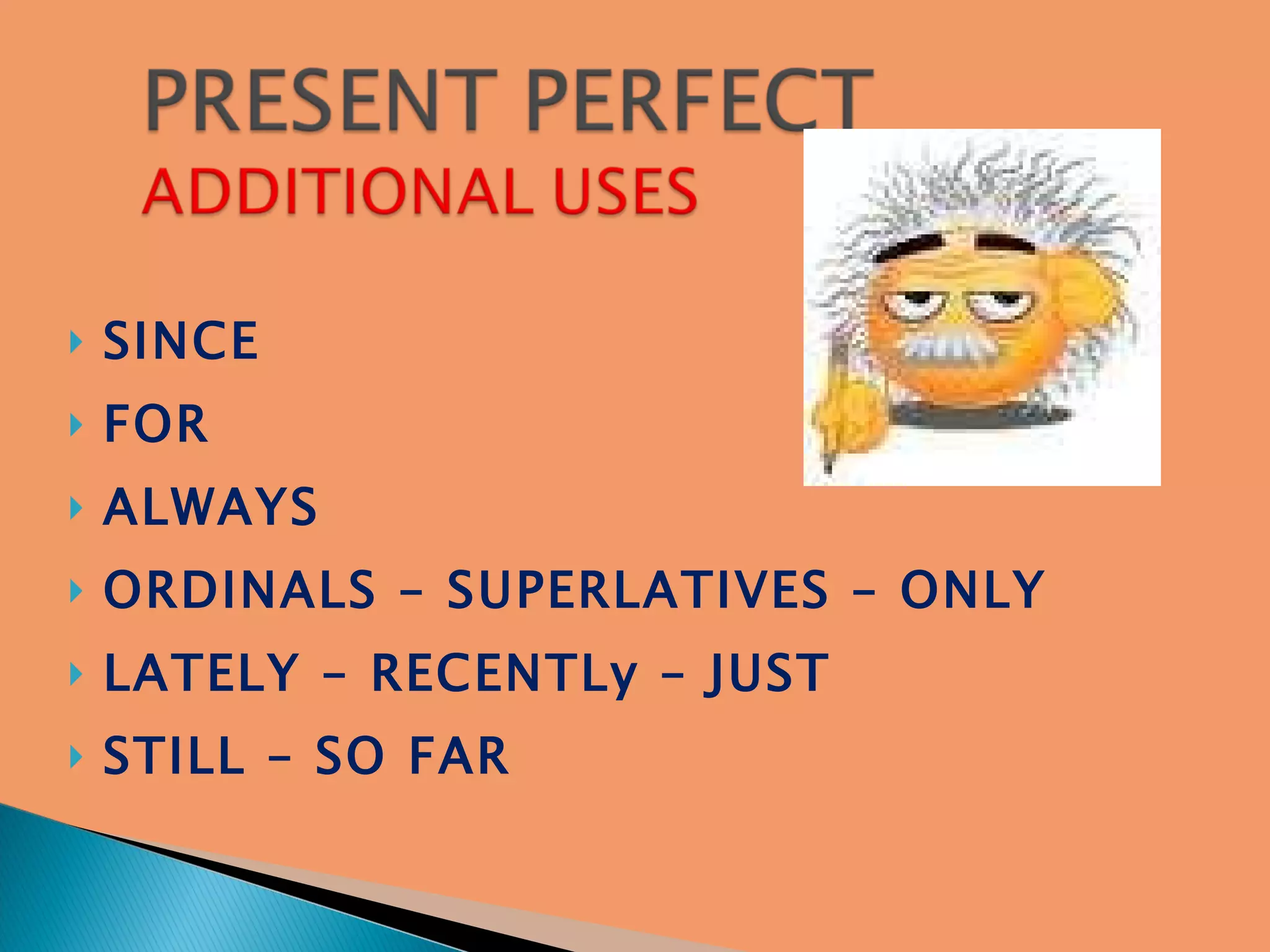 PRESENT PERFECT
ADDITIONAL USES

SINCE
FOR
ALWAYS
ORDINALS – SUPERLATIVES – ONLY
LATELY – RECENTLy – JUST
STILL – SO FAR